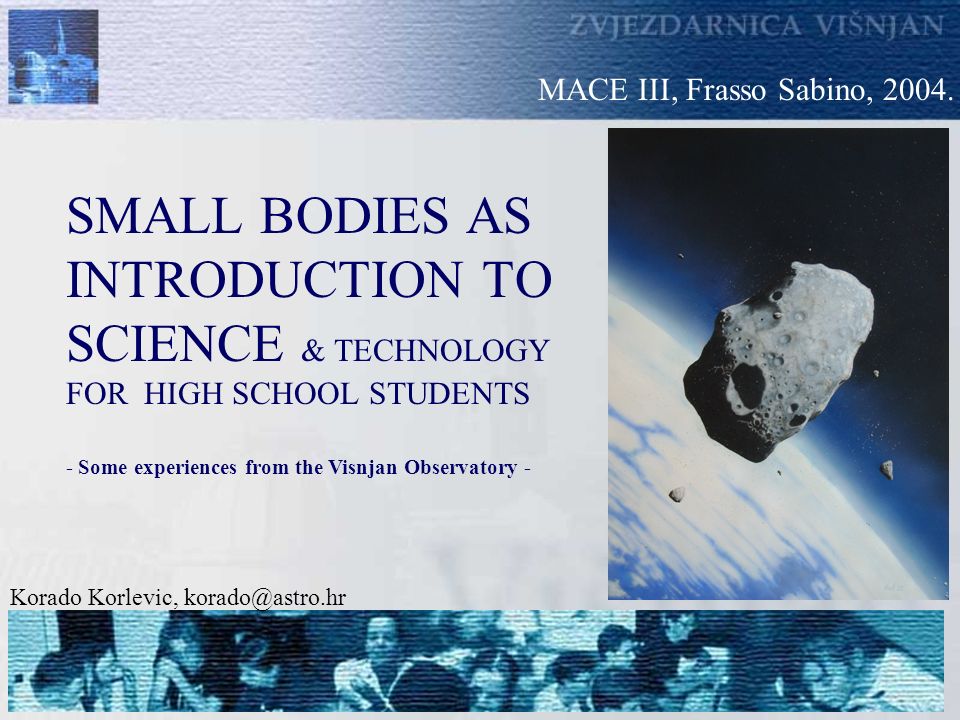 ZVJEZDARNICA VIŠNJAN

MACE III, Frasso Sabino, 2004.

SMALL BODIES AS INTRODUCTION TO SCIENCE & TECHNOLOGY FOR HIGH SCHOOL STUDENTS

- Some experiences from the Visnjan Observatory -

Korado Korlevic, korado@astro.hr